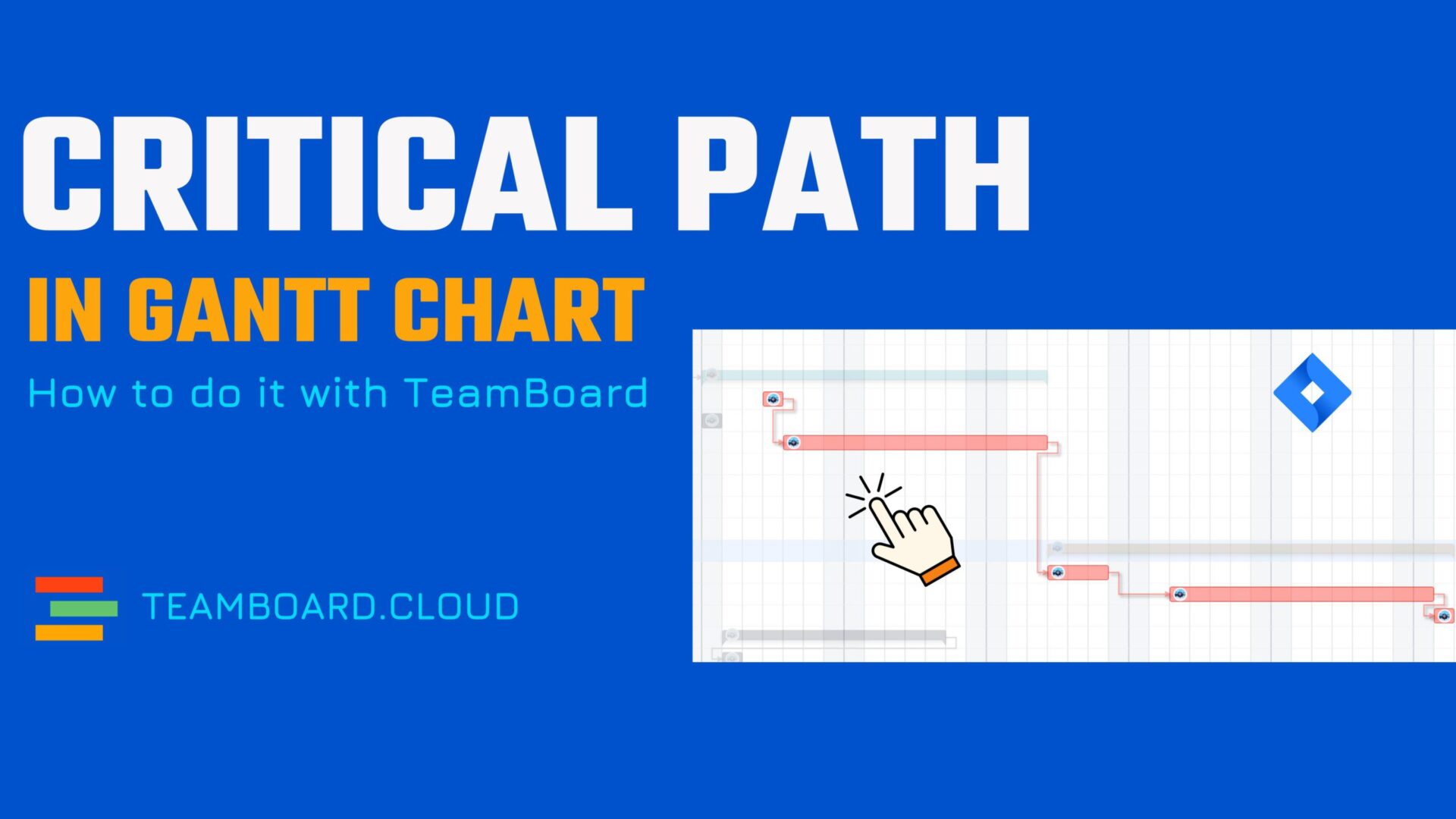 CRITICAL PATH
IN GANTT CHART
How to do it with TeamBoard

TEAMBOARD.CLOUD